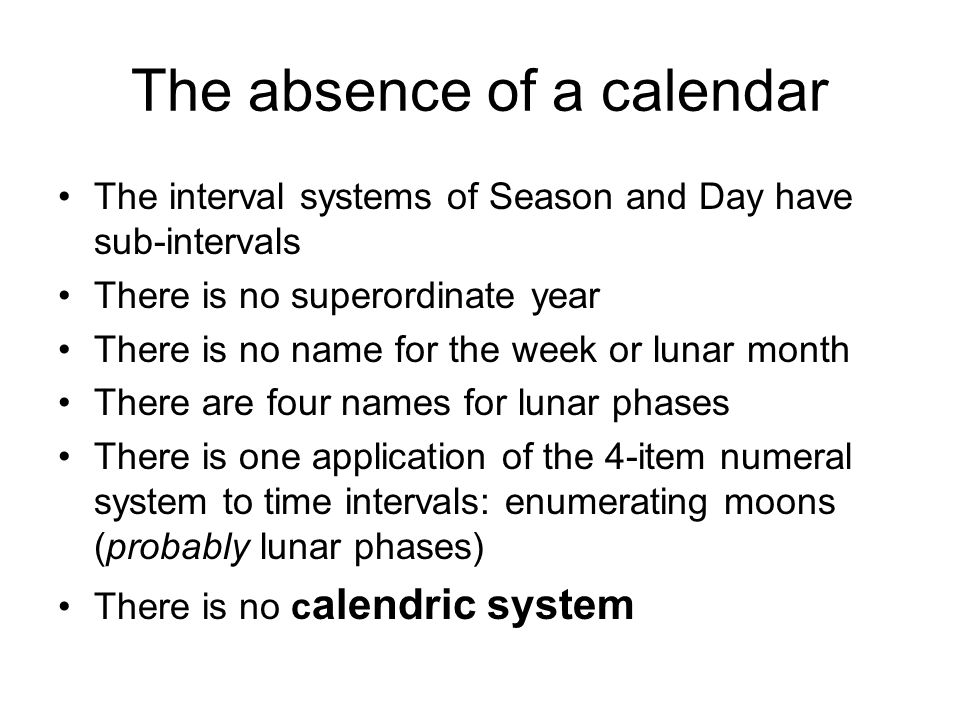 The absence of a calendar

• The interval systems of Season and Day have sub-intervals
• There is no superordinate year
• There is no name for the week or lunar month
• There are four names for lunar phases
• There is one application of the 4-item numeral system to time intervals: enumerating moons (probably lunar phases)
• There is no calendric system